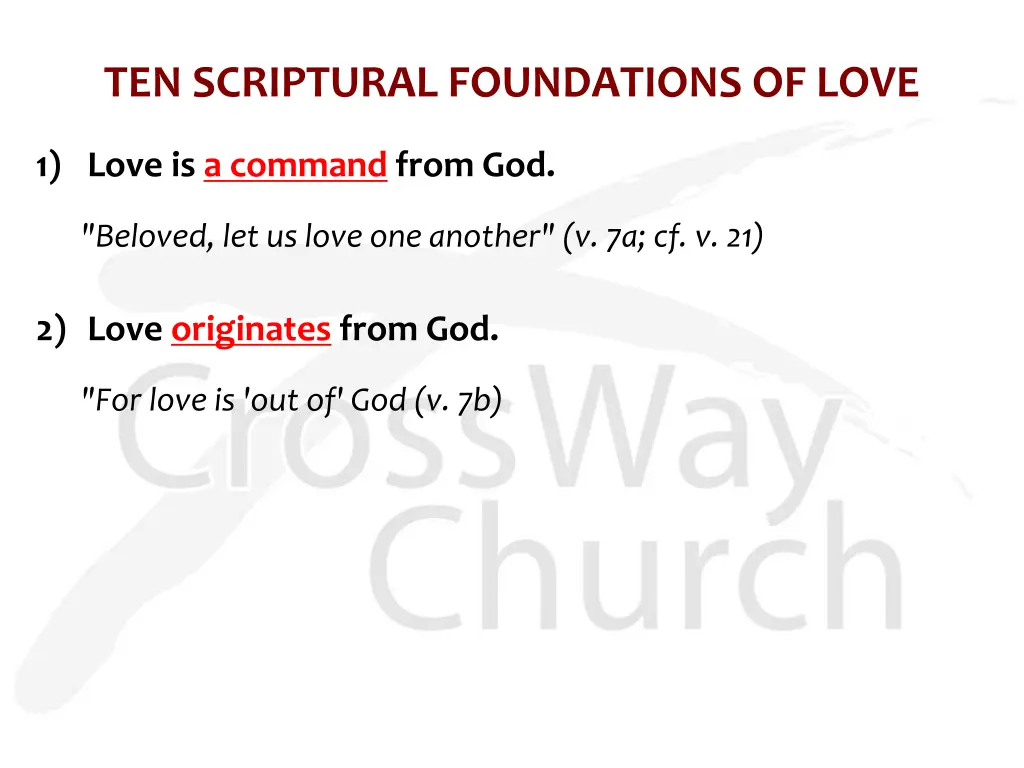 TEN SCRIPTURAL FOUNDATIONS OF LOVE

1) Love is a command from God.

"Beloved, let us love one another" (v. 7a; cf. v. 21)

2) Love originates from God.

"For love is 'out of' God (v. 7b)

CrossWay Church